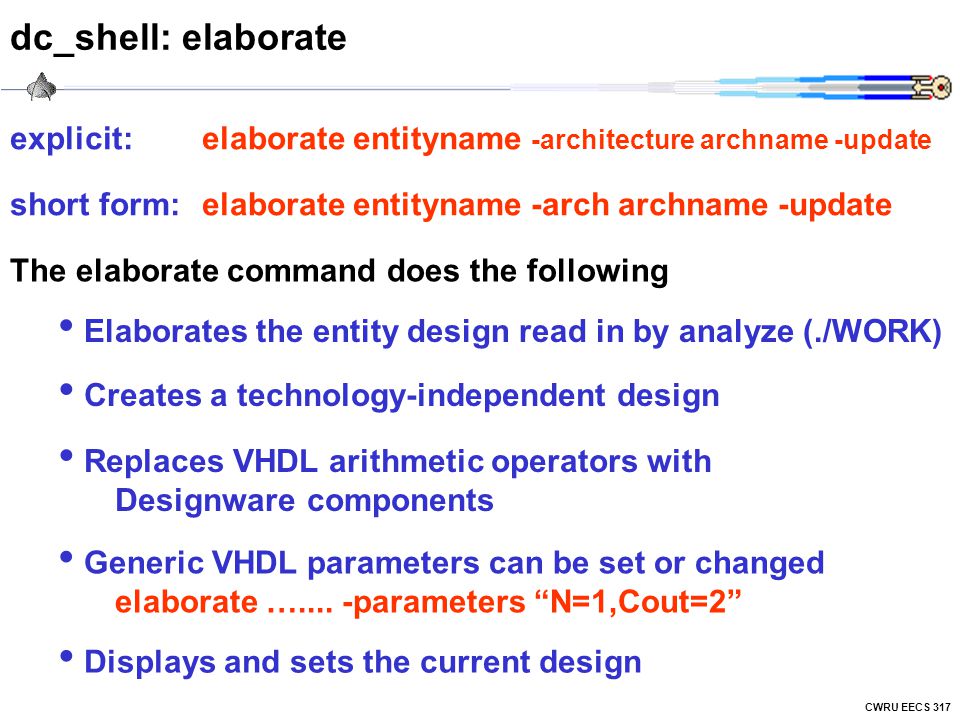 dc_shell: elaborate

explicit: elaborate entityname -architecture archname -update

short form: elaborate entityname -arch archname -update

The elaborate command does the following

• Elaborates the entity design read in by analyze (./WORK)

• Creates a technology-independent design

• Replaces VHDL arithmetic operators with Designware components

• Generic VHDL parameters can be set or changed elaborate ……. -parameters “N=1,Cout=2”

• Displays and sets the current design

CWRU EECS 317